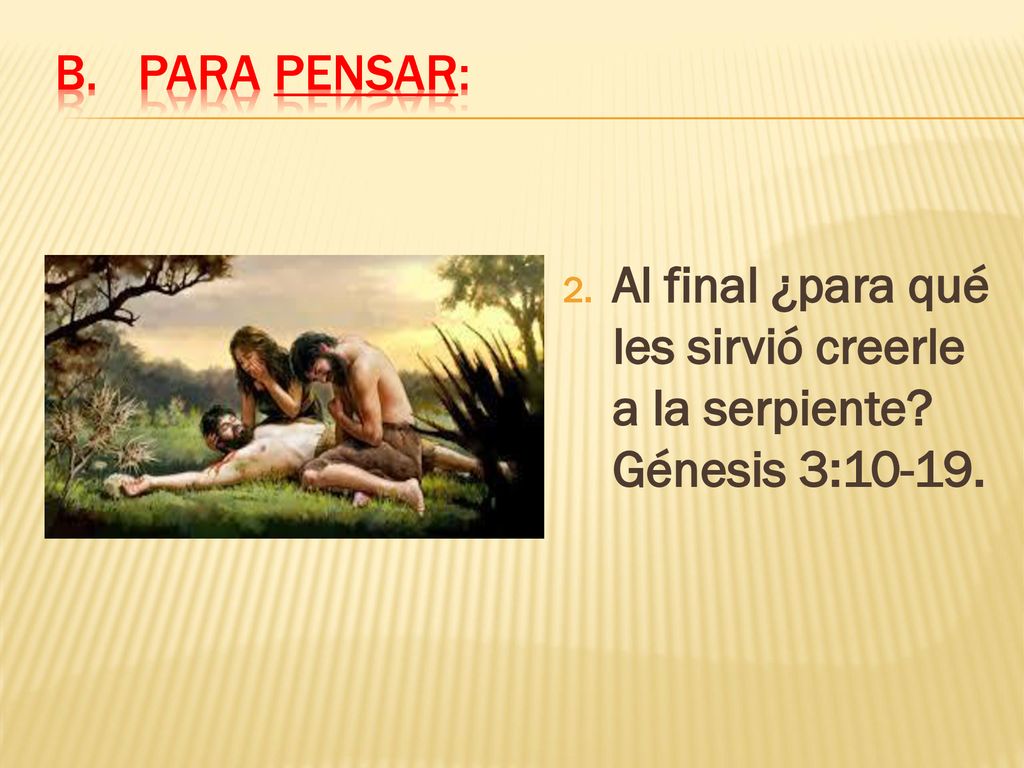 B. PARA PENSAR:

2. Al final ¿para qué les sirvió creerle a la serpiente? Génesis 3:10-19.